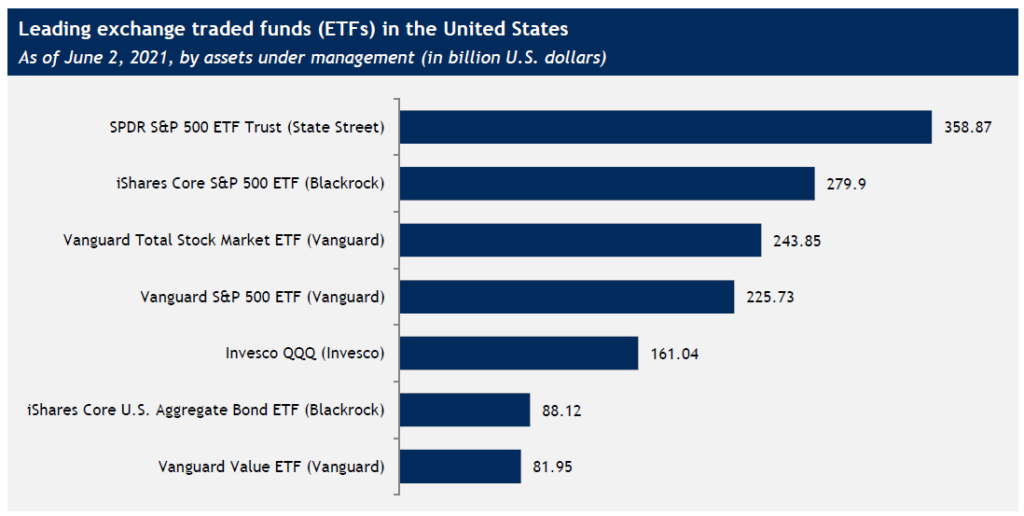 Leading exchange traded funds (ETFs) in the United States
As of June 2, 2021, by assets under management (in billion U.S. dollars)

SPDR S&P 500 ETF Trust (State Street) 358.87
iShares Core S&P 500 ETF (Blackrock) 279.9
Vanguard Total Stock Market ETF (Vanguard) 243.85
Vanguard S&P 500 ETF (Vanguard) 225.73
Invesco QQQ (Invesco) 161.04
iShares Core U.S. Aggregate Bond ETF (Blackrock) 88.12
Vanguard Value ETF (Vanguard) 81.95